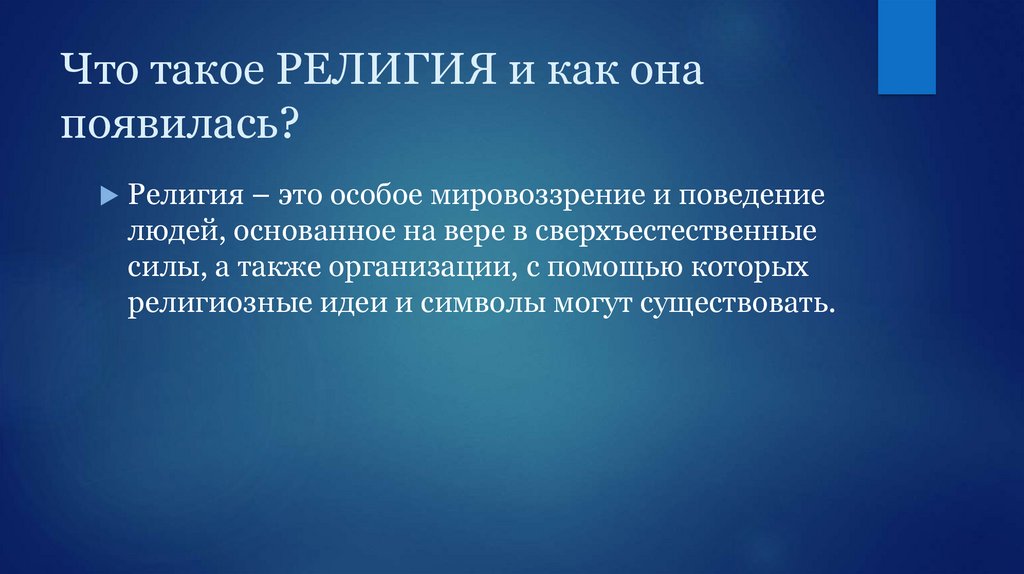 Что такое РЕЛИГИЯ и как она появилась?

Религия – это особое мировоззрение и поведение людей, основанное на вере в сверхъестественные силы, а также организации, с помощью которых религиозные идеи и символы могут существовать.